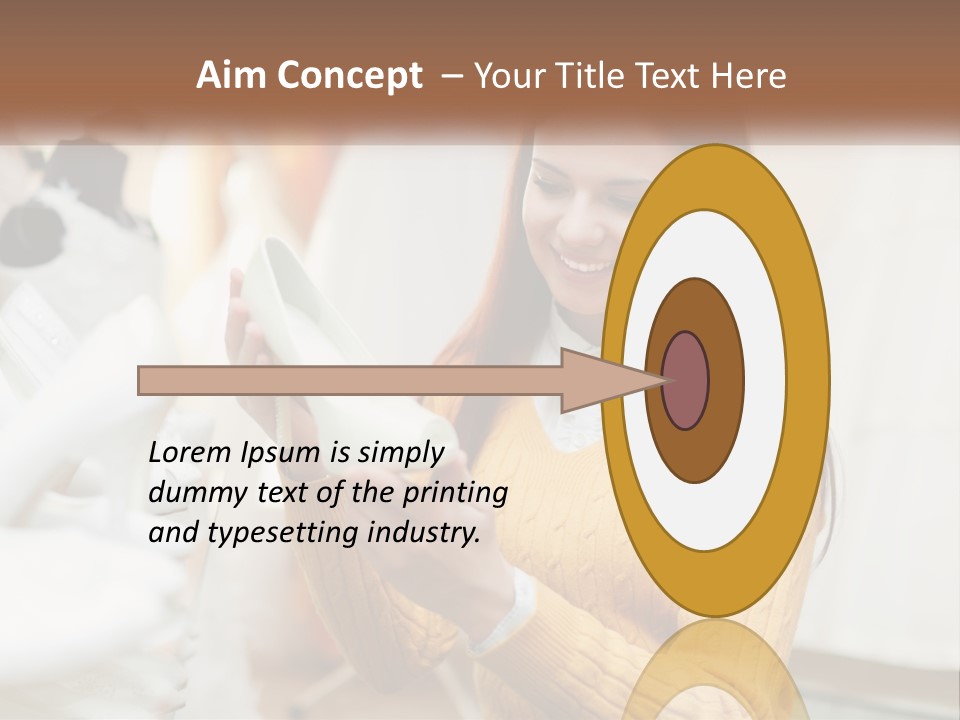 Aim Concept – Your Title Text Here

Lorem Ipsum is simply dummy text of the printing and typesetting industry.